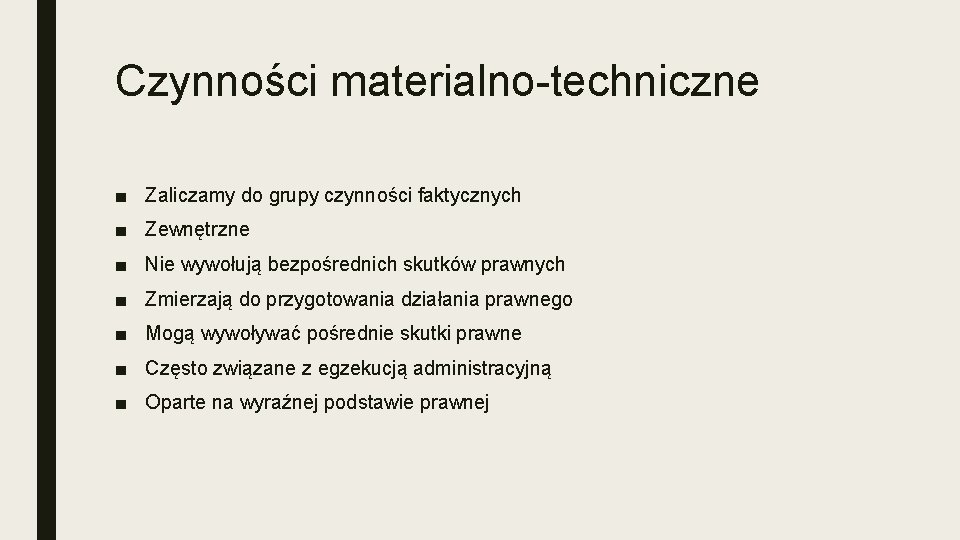 Czynności materialno-techniczne

■ Zaliczamy do grupy czynności faktycznych
■ Zewnętrzne
■ Nie wywołują bezpośrednich skutków prawnych
■ Zmierzają do przygotowania działania prawnego
■ Mogą wywoływać pośrednie skutki prawne
■ Często związane z egzekucją administracyjną
■ Oparte na wyraźnej podstawie prawnej